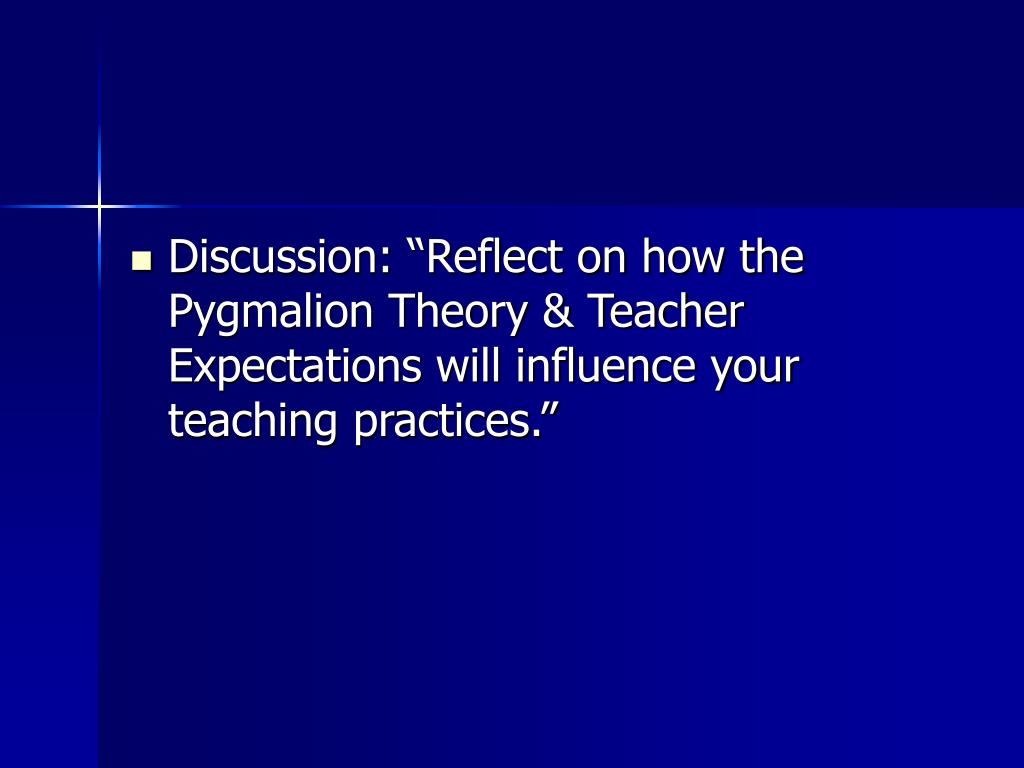 Discussion: “Reflect on how the Pygmalion Theory & Teacher Expectations will influence your teaching practices.”